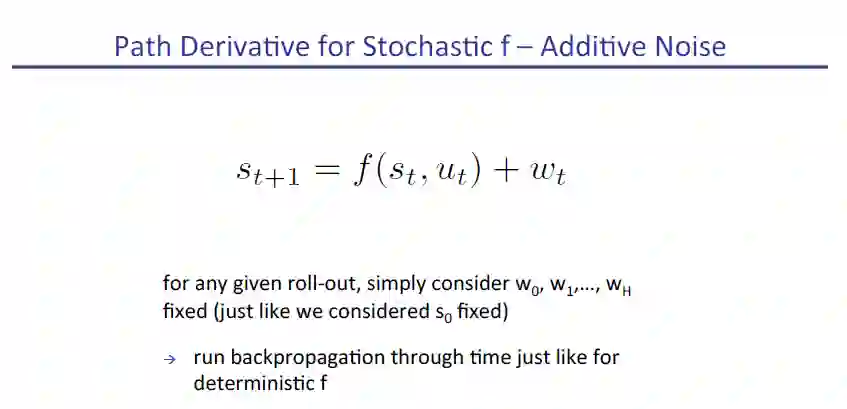 Path Derivative for Stochastic f – Additive Noise

$s_{t+1} = f(s_t, u_t) + w_t$

for any given roll-out, simply consider $w_0$, $w_1$,..., $w_H$ fixed (just like we considered $s_0$ fixed)

→ run backpropagation through time just like for deterministic f